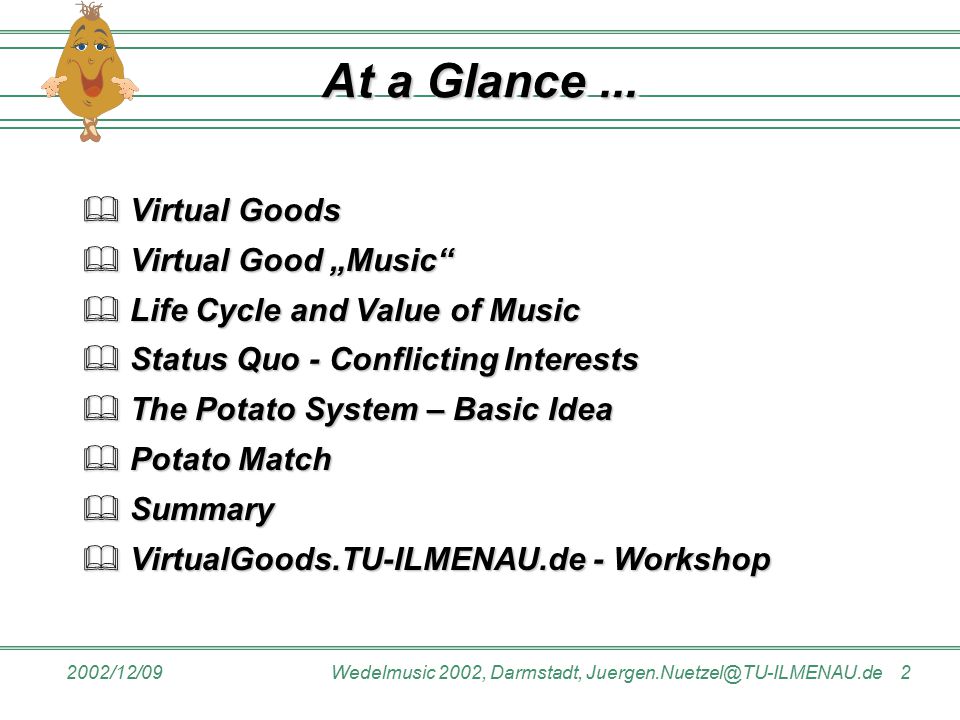 At a Glance ...

Virtual Goods

Virtual Good „Music“

Life Cycle and Value of Music

Status Quo - Conflicting Interests

The Potato System – Basic Idea

Potato Match

Summary

VirtualGoods.TU-ILMENAU.de - Workshop

2002/12/09 Wedelmusic 2002, Darmstadt, Juergen.Nuetzel@TU-ILMENAU.de 2